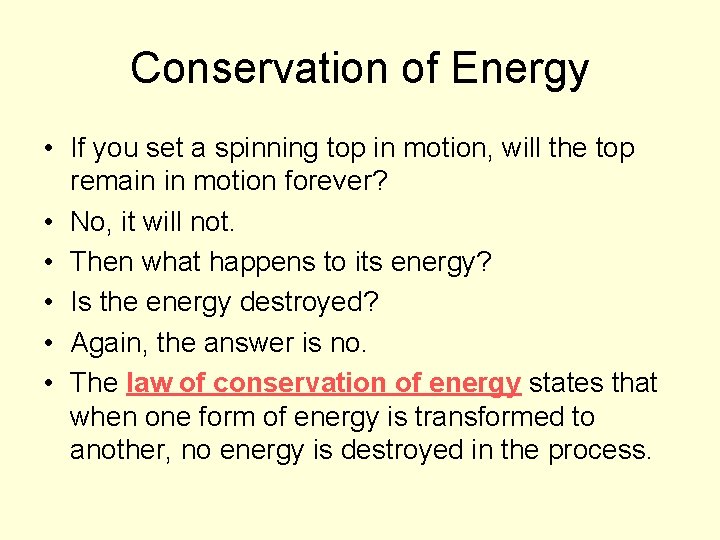 Conservation of Energy

• If you set a spinning top in motion, will the top remain in motion forever?
• No, it will not.
• Then what happens to its energy?
• Is the energy destroyed?
• Again, the answer is no.
• The law of conservation of energy states that when one form of energy is transformed to another, no energy is destroyed in the process.